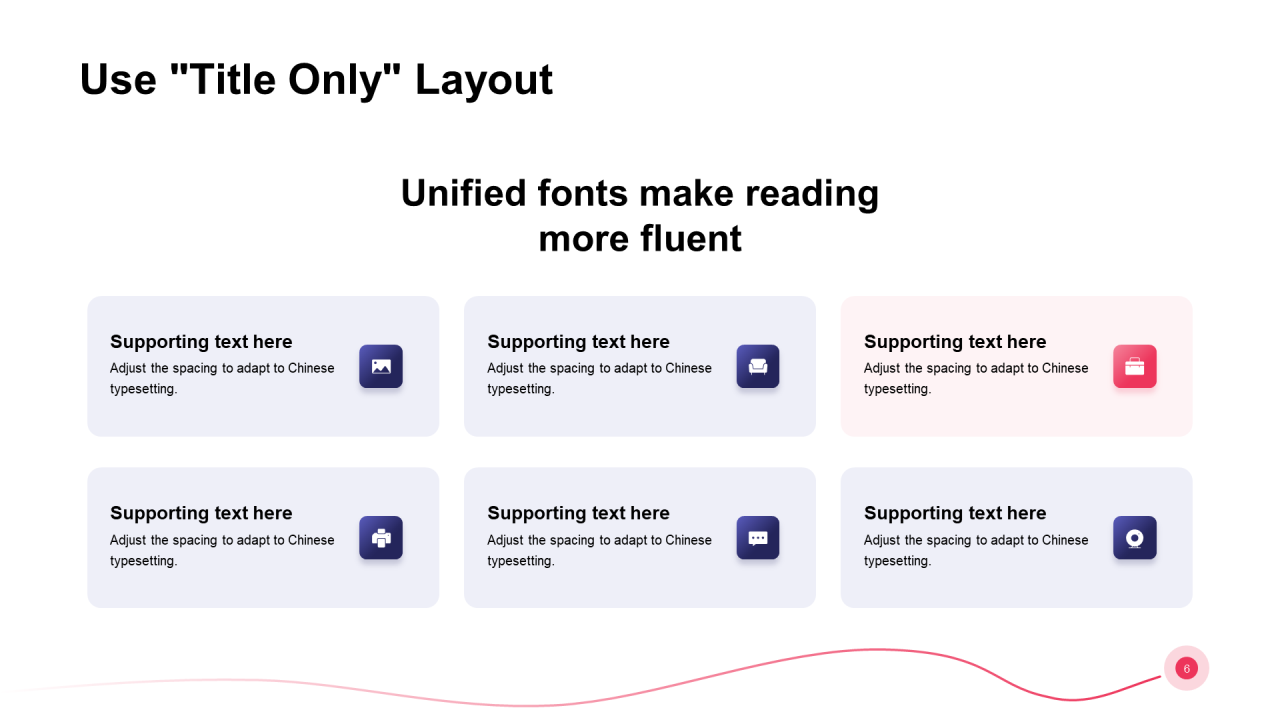 Use "Title Only" Layout

Unified fonts make reading more fluent

Supporting text here
Adjust the spacing to adapt to Chinese typesetting.

Supporting text here
Adjust the spacing to adapt to Chinese typesetting.

Supporting text here
Adjust the spacing to adapt to Chinese typesetting.

Supporting text here
Adjust the spacing to adapt to Chinese typesetting.

Supporting text here
Adjust the spacing to adapt to Chinese typesetting.

Supporting text here
Adjust the spacing to adapt to Chinese typesetting.

6